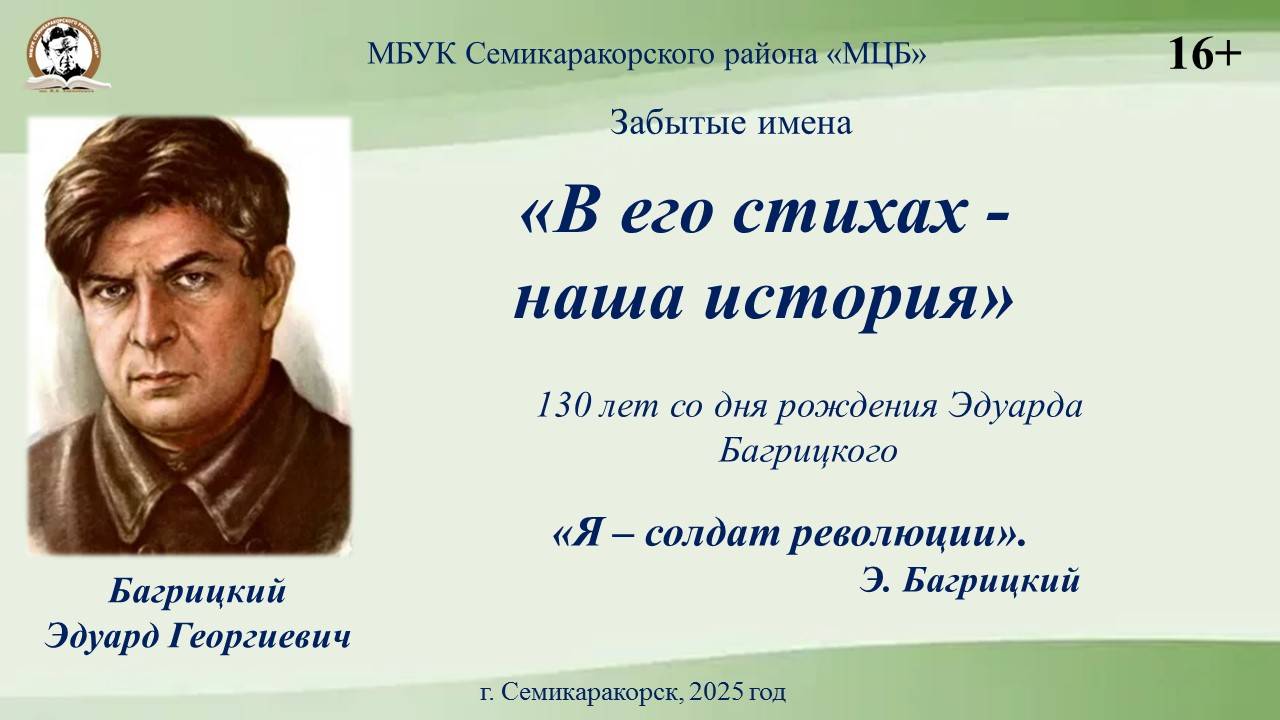 МБУК Семикаракорского района «МЦБ»

16+

Забытые имена

«В его стихах - наша история»

130 лет со дня рождения Эдуарда Багрицкого

«Я – солдат революции».
Э. Багрицкий

Багрицкий
Эдуард Георгиевич

г. Семикаракорск, 2025 год